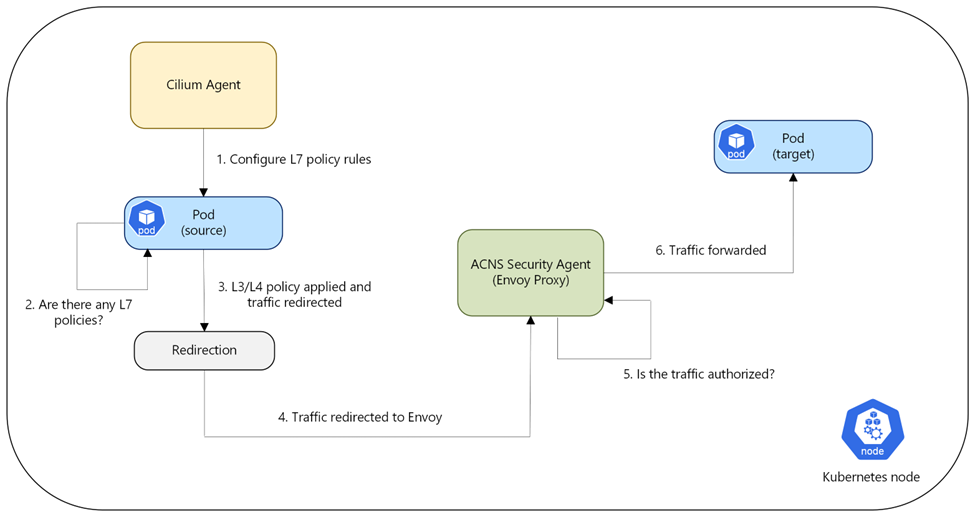 Cilium Agent

1. Configure L7 policy rules

pod

Pod
(source)

2. Are there any L7 policies?

3. L3/L4 policy applied and traffic redirected

Redirection

4. Traffic redirected to Envoy

ACNS Security Agent
(Envoy Proxy)

5. Is the traffic authorized?

6. Traffic forwarded

pod

Pod
(target)

node

Kubernetes node